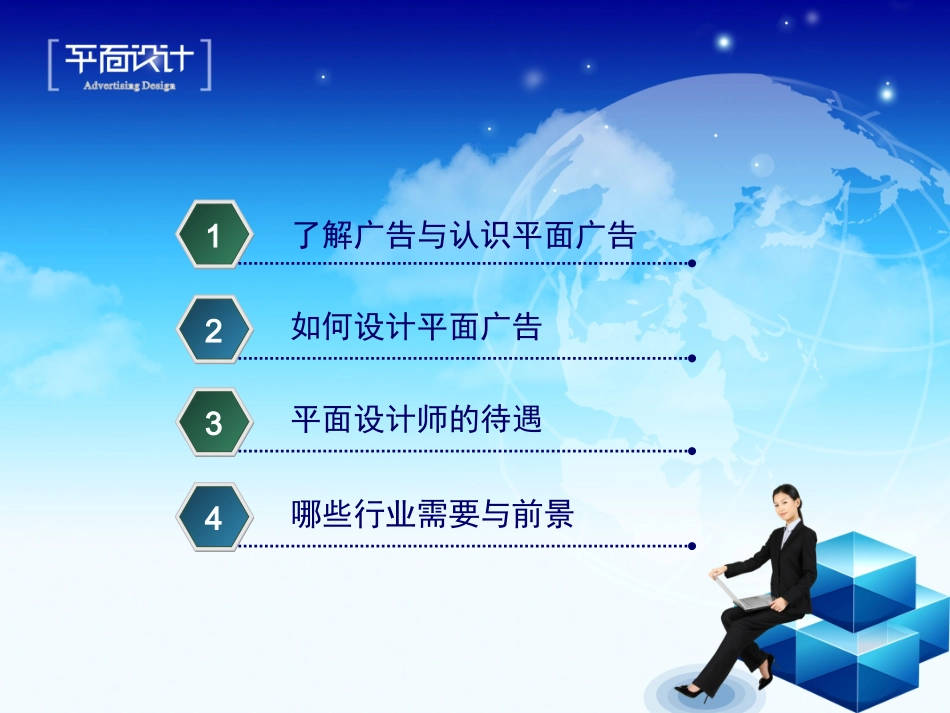 平面设计
Advertising Design

1 了解广告与认识平面广告

2 如何设计平面广告

3 平面设计师的待遇

4 哪些行业需要与前景